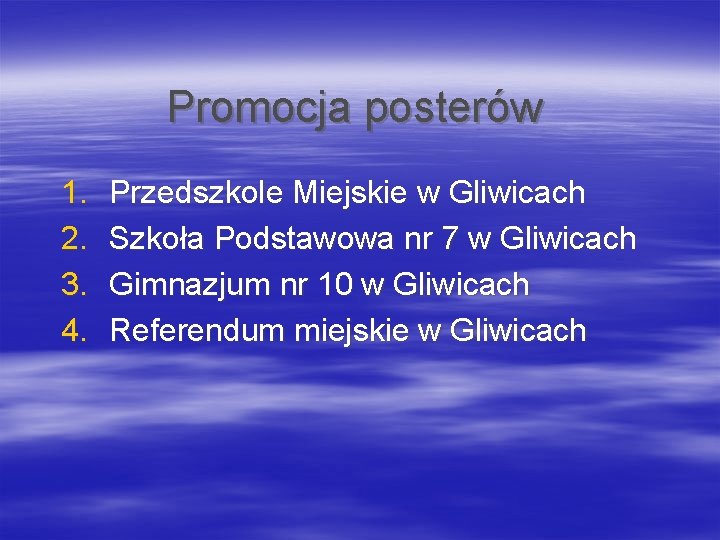 Promocja posterów

1. Przedszkole Miejskie w Gliwicach
2. Szkoła Podstawowa nr 7 w Gliwicach
3. Gimnazjum nr 10 w Gliwicach
4. Referendum miejskie w Gliwicach